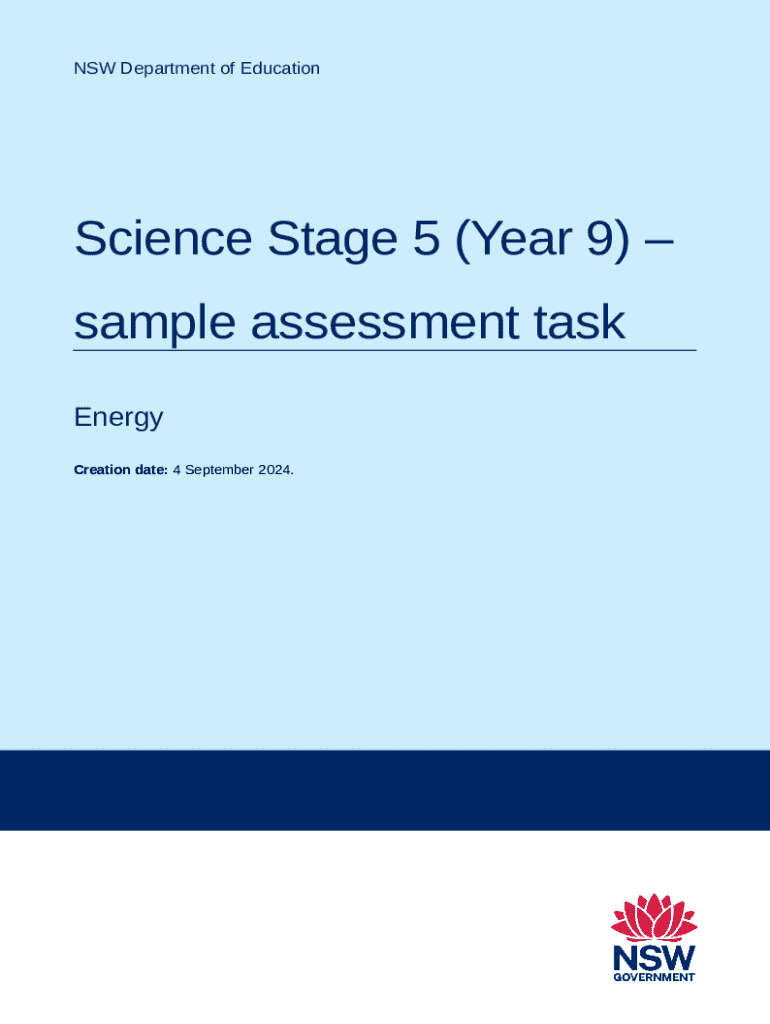 NSW Department of Education

Science Stage 5 (Year 9) – sample assessment task

Energy

Creation date: 4 September 2024.

NSW
GOVERNMENT